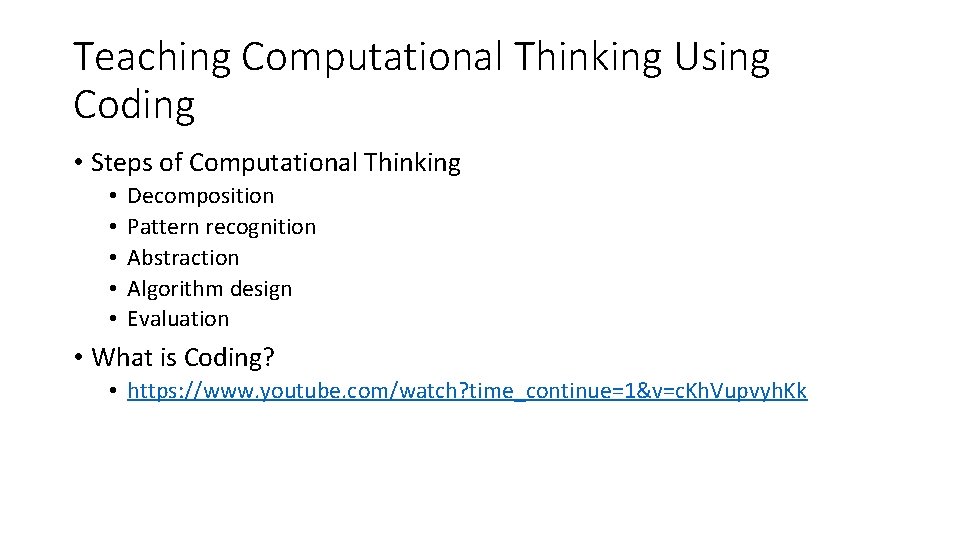 Teaching Computational Thinking Using Coding

• Steps of Computational Thinking
  • Decomposition
  • Pattern recognition
  • Abstraction
  • Algorithm design
  • Evaluation

• What is Coding?
  • https://www.youtube.com/watch?time_continue=1&v=cKhVupvyhKk